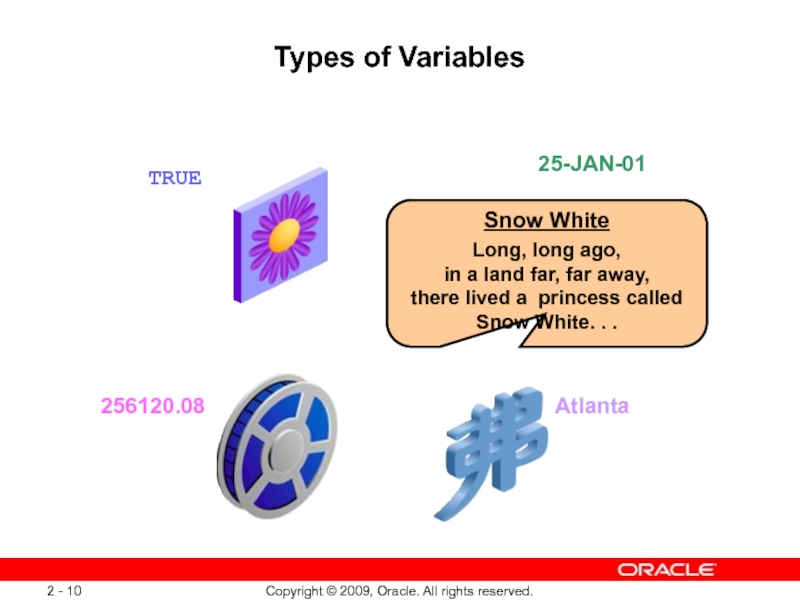 Types of Variables

TRUE

25-JAN-01

Snow White

Long, long ago, in a land far, far away, there lived a princess called Snow White. . .

256120.08

弗

Atlanta

ORACLE

2 - 10

Copyright © 2009, Oracle. All rights reserved.